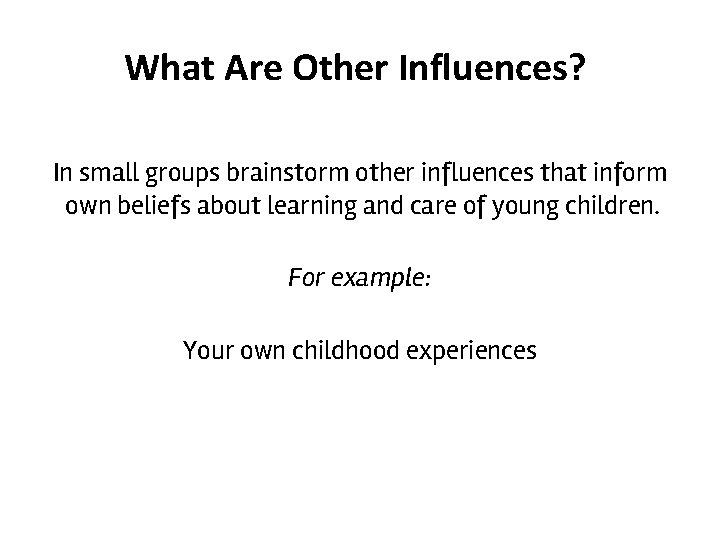 What Are Other Influences?

In small groups brainstorm other influences that inform own beliefs about learning and care of young children.

For example:

Your own childhood experiences